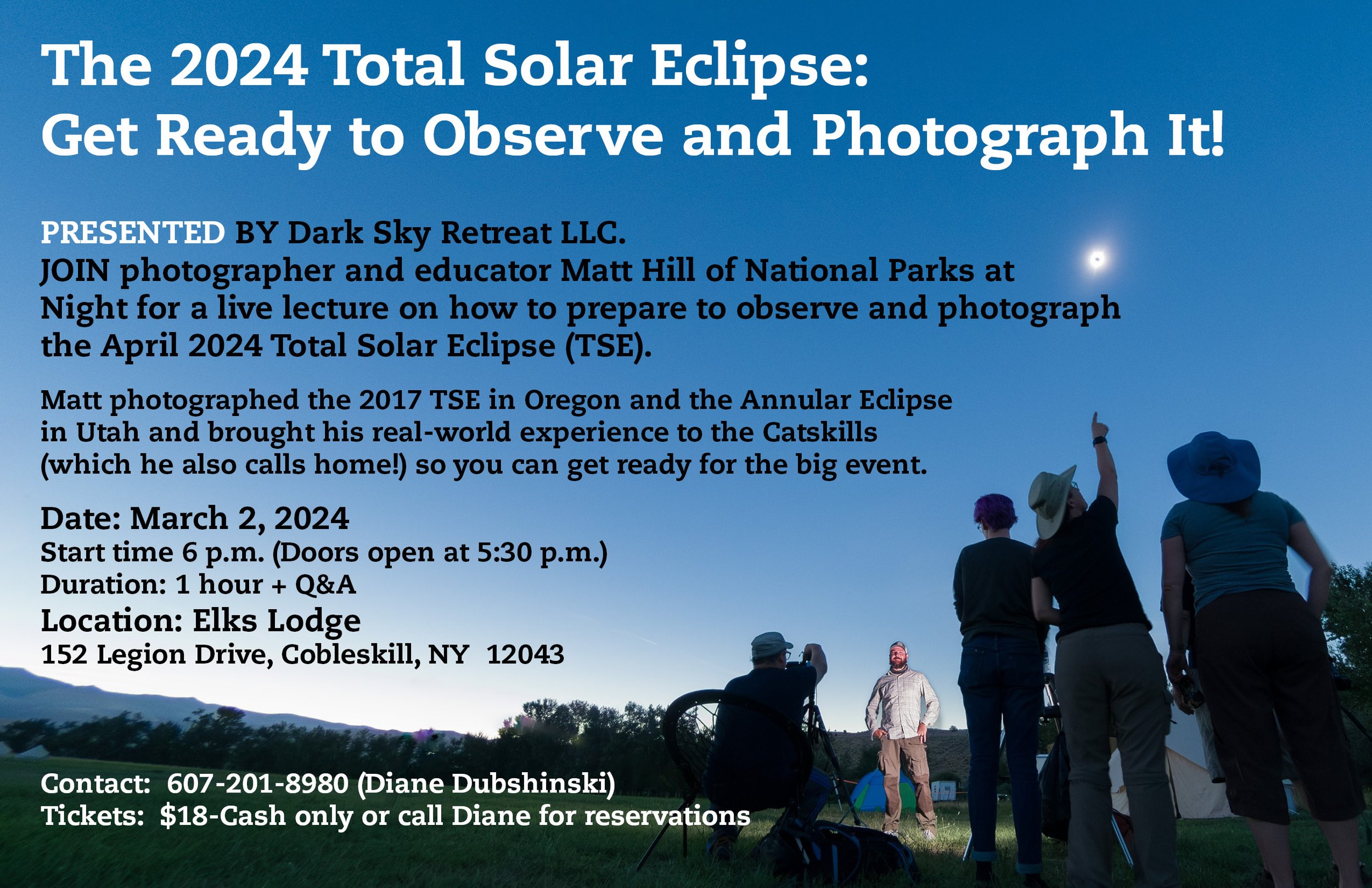 The 2024 Total Solar Eclipse:
Get Ready to Observe and Photograph It!

PRESENTED BY Dark Sky Retreat LLC.
JOIN photographer and educator Matt Hill of National Parks at Night for a live lecture on how to prepare to observe and photograph the April 2024 Total Solar Eclipse (TSE).

Matt photographed the 2017 TSE in Oregon and the Annular Eclipse in Utah and brought his real-world experience to the Catskills (which he also calls home!) so you can get ready for the big event.

Date: March 2, 2024
Start time 6 p.m. (Doors open at 5:30 p.m.)
Duration: 1 hour + Q&A
Location: Elks Lodge
152 Legion Drive, Cobleskill, NY 12043

Contact: 607-201-8980 (Diane Dubshinski)
Tickets: $18-Cash only or call Diane for reservations